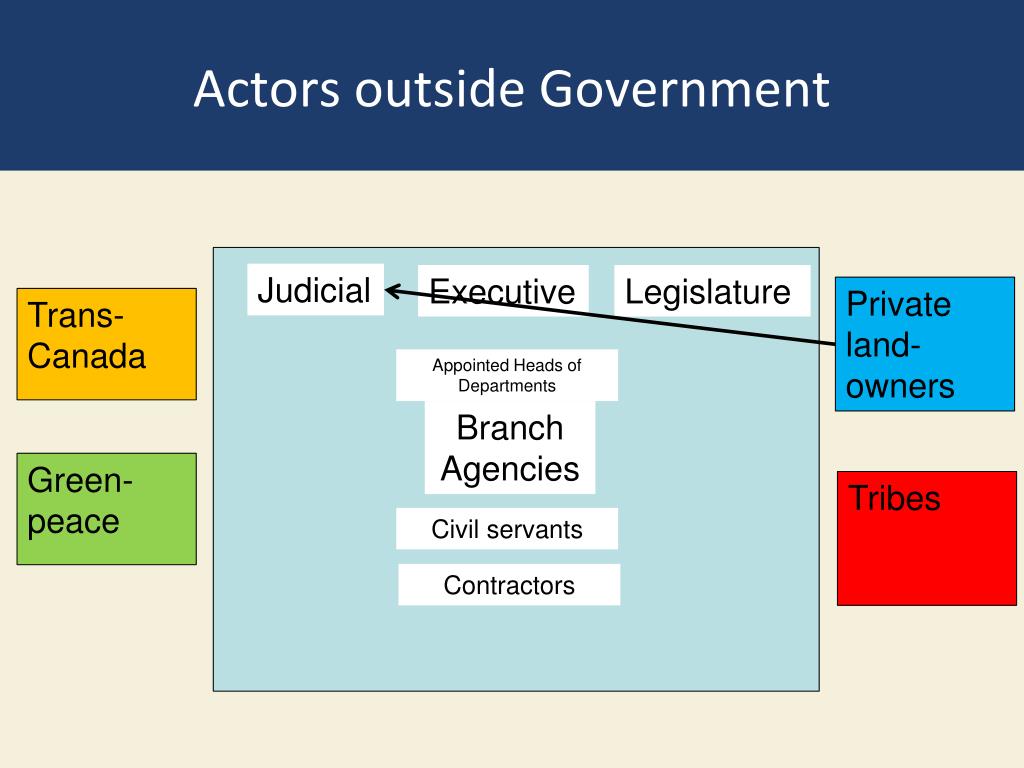 Actors outside Government

Trans-Canada

Green-peace

Judicial

Executive

Legislature

Appointed Heads of Departments

Branch Agencies

Civil servants

Contractors

Private land-owners

Tribes